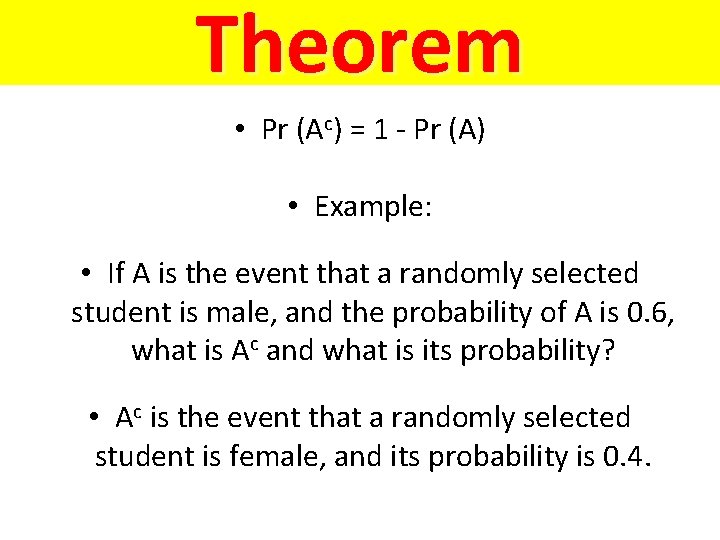 Theorem

• Pr ($A^c$) = 1 - Pr (A)

• Example:

• If A is the event that a randomly selected student is male, and the probability of A is 0.6, what is $A^c$ and what is its probability?

• $A^c$ is the event that a randomly selected student is female, and its probability is 0.4.